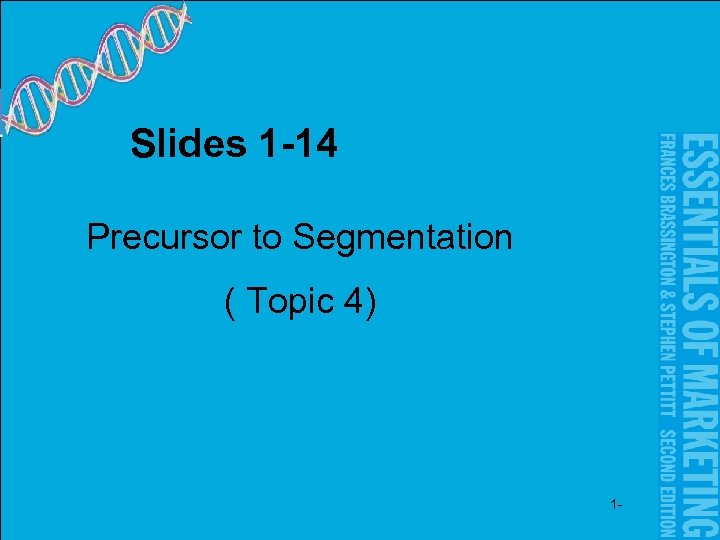 Slides 1-14

Precursor to Segmentation

( Topic 4)

ESSENTIALS OF MARKETING
FRANCES BRASSINGTON & STEPHEN PETTITT SECOND EDITION

1-